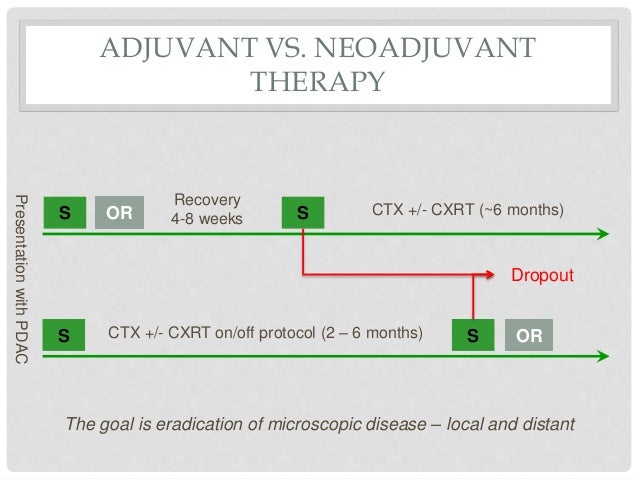 ADJUVANT VS. NEOADJUVANT THERAPY

Presentation with PDAC

S

OR

Recovery
4-8 weeks

S

CTX +/- CXRT (~6 months)

Dropout

S

CTX +/- CXRT on/off protocol (2 – 6 months)

S

OR

The goal is eradication of microscopic disease – local and distant